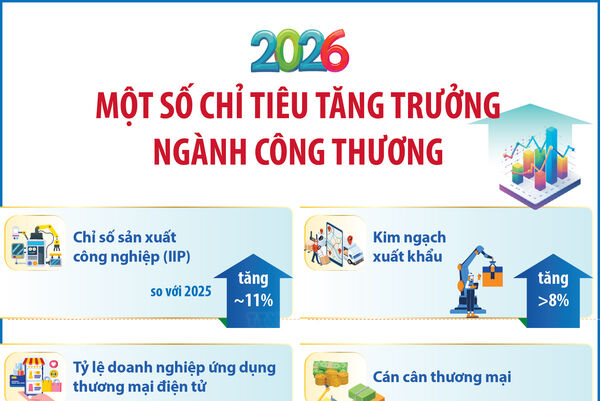 2026

MỘT SỐ CHỈ TIÊU TĂNG TRƯỞNG NGÀNH CÔNG THƯƠNG

Chỉ số sản xuất công nghiệp (IIP)

so với 2025

tăng ~11%

Kim ngạch xuất khẩu

tăng >8%

Tỷ lệ doanh nghiệp ứng dụng thương mại điện tử

Cán cân thương mại